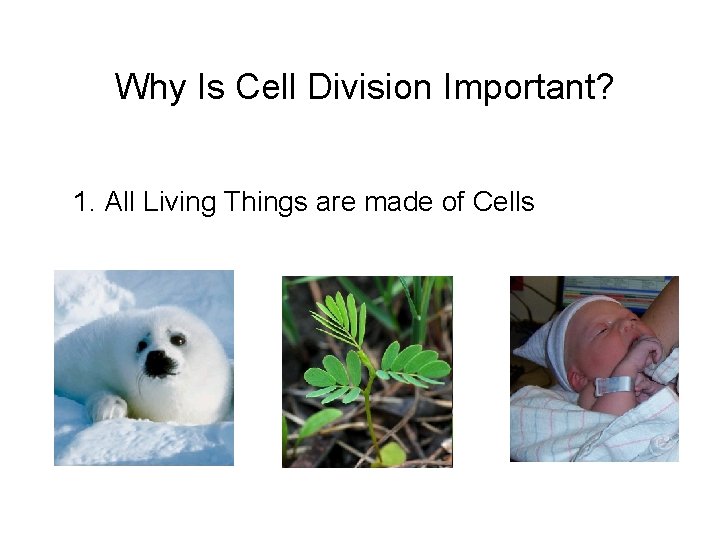 Why Is Cell Division Important?

1. All Living Things are made of Cells